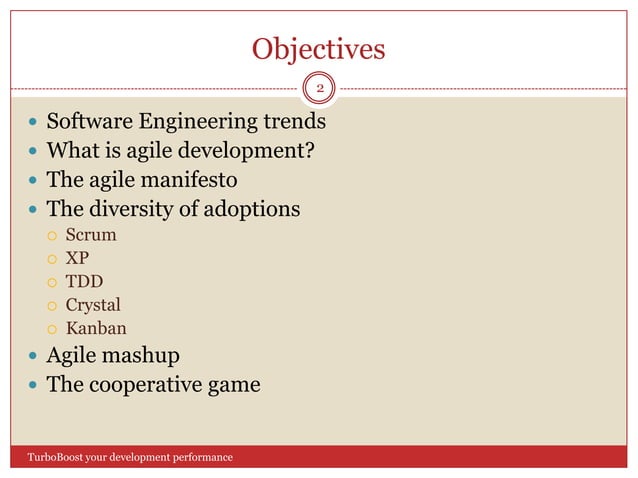 Objectives

2

- Software Engineering trends
- What is agile development?
- The agile manifesto
- The diversity of adoptions
  - Scrum
  - XP
  - TDD
  - Crystal
  - Kanban
- Agile mashup
- The cooperative game

TurboBoost your development performance